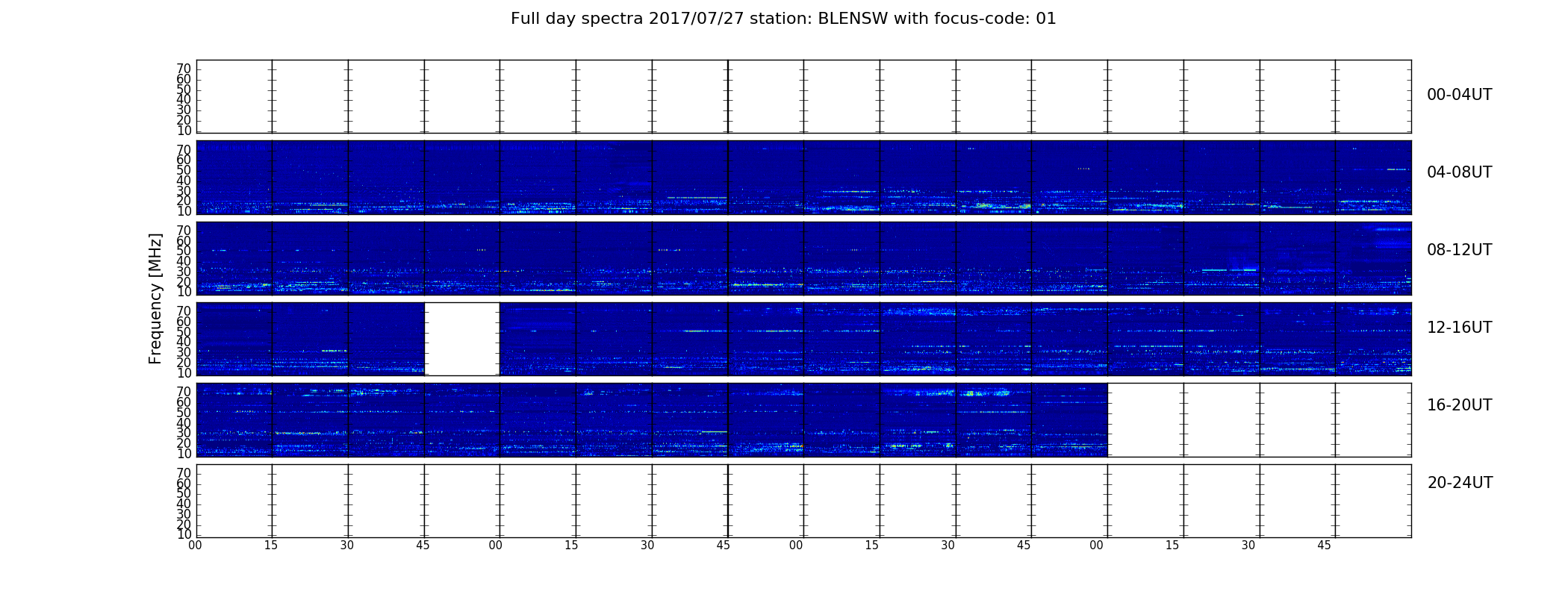 Full day spectra 2017/07/27 station: BLENSW with focus-code: 01

Frequency [MHz]

70
60
50
40
30
20
10
00-04UT

70
60
50
40
30
20
10
04-08UT

70
60
50
40
30
20
10
08-12UT

70
60
50
40
30
20
10
12-16UT

70
60
50
40
30
20
10
16-20UT

70
60
50
40
30
20
10
20-24UT

00 15 30 45 00 15 30 45 00 15 30 45 00 15 30 45